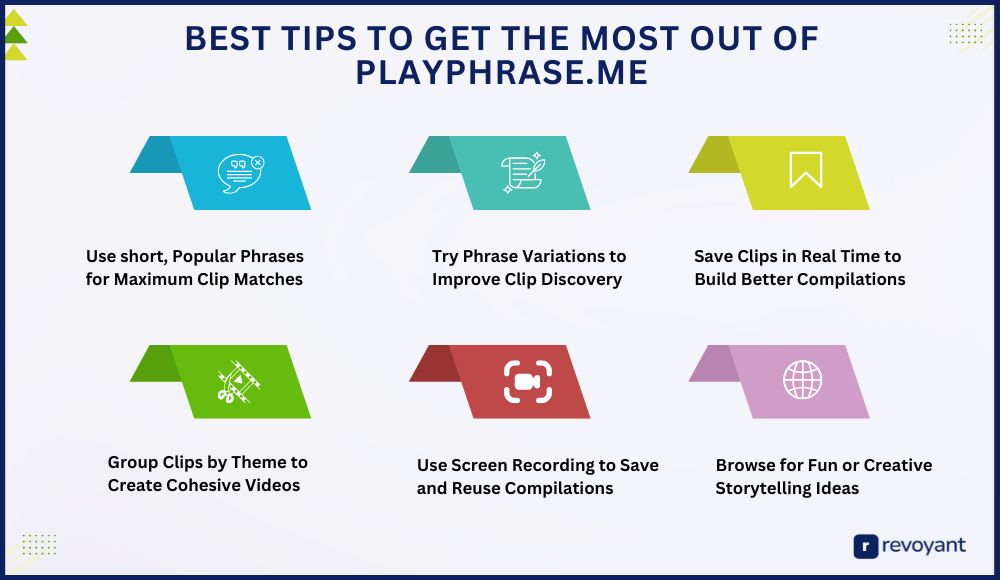 BEST TIPS TO GET THE MOST OUT OF PLAYPHRASE.ME

Use short, Popular Phrases for Maximum Clip Matches

Try Phrase Variations to Improve Clip Discovery

Save Clips in Real Time to Build Better Compilations

Group Clips by Theme to Create Cohesive Videos

Use Screen Recording to Save and Reuse Compilations

Browse for Fun or Creative Storytelling Ideas

r revoyant